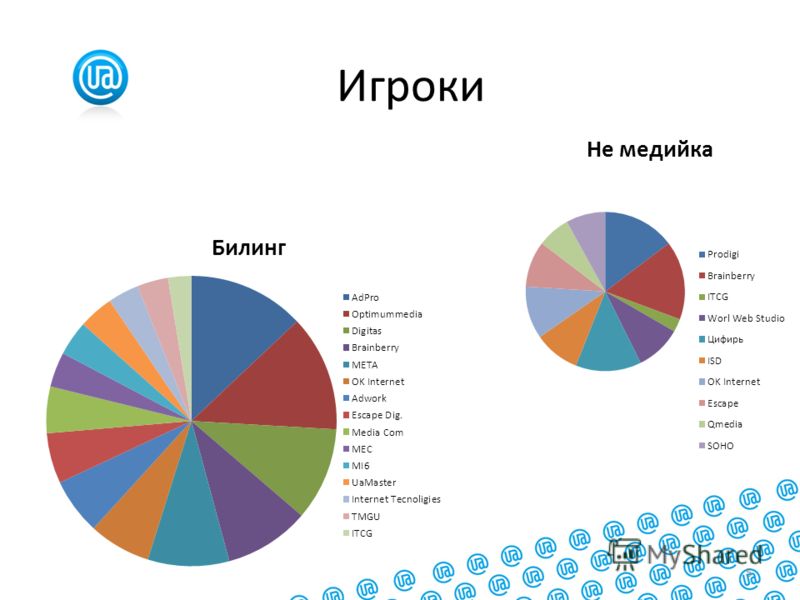 Игроки

Не медийка

Prodigi
Brainberry
ITCG
Worl Web Studio
Цифирь
ISD
OK Internet
Escape
Qmedia
SOHO

Билинг

AdPro
Optimummedia
Digitas
Brainberry
META
OK Internet
Adwork
Escape Dig.
Media Com
MEC
Mi6
UaMaster
Internet Tecnoligies
TMGU
ITCG

MyShared